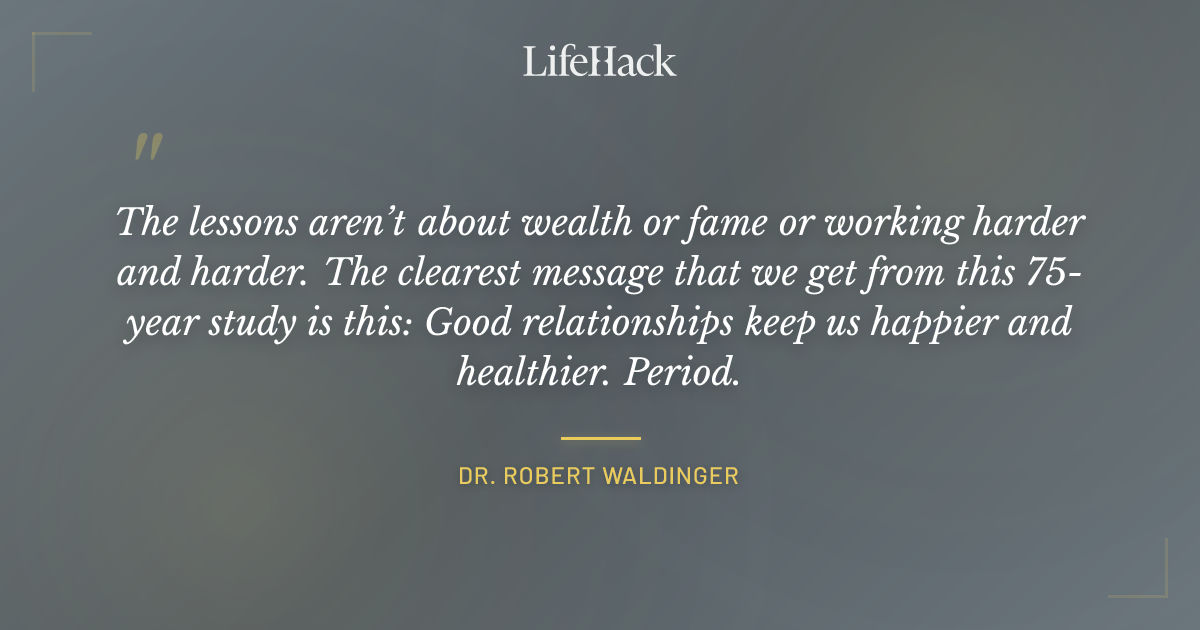 LifeHack

"

The lessons aren't about wealth or fame or working harder and harder. The clearest message that we get from this 75-year study is this: Good relationships keep us happier and healthier. Period.

DR. ROBERT WALDINGER